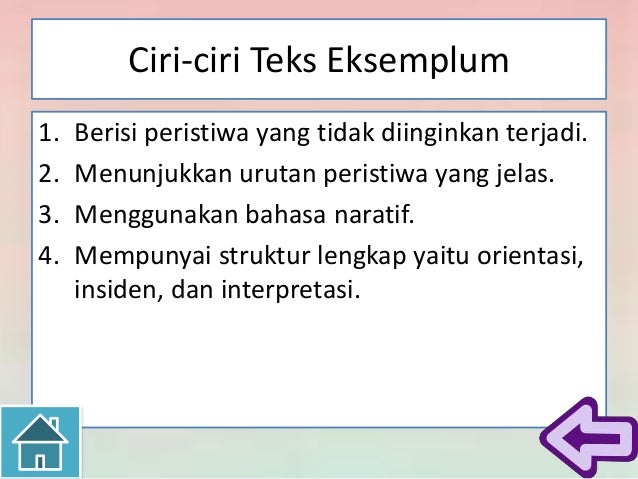 Ciri-ciri Teks Eksemplum

1. Berisi peristiwa yang tidak diinginkan terjadi.
2. Menunjukkan urutan peristiwa yang jelas.
3. Menggunakan bahasa naratif.
4. Mempunyai struktur lengkap yaitu orientasi, insiden, dan interpretasi.